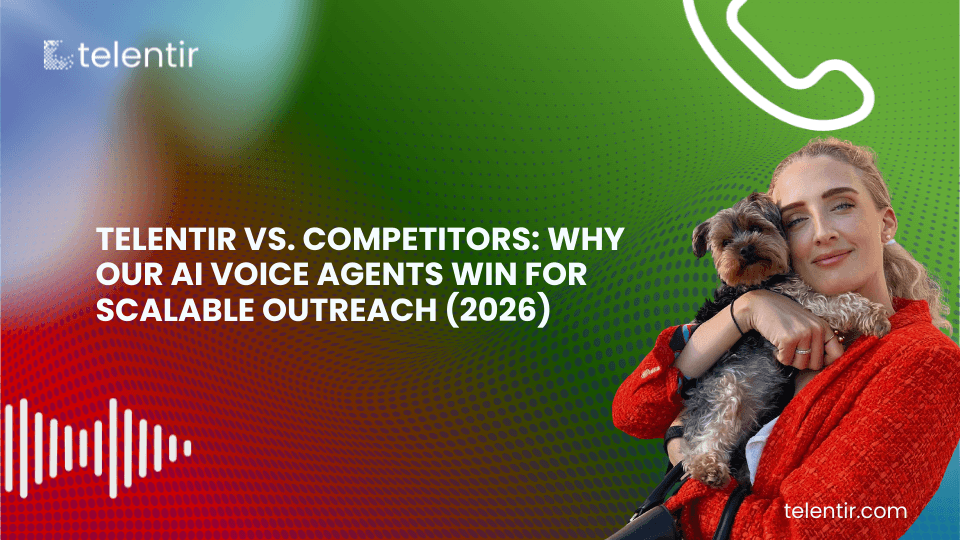 telentir

TELENTIR VS. COMPETITORS: WHY OUR AI VOICE AGENTS WIN FOR SCALABLE OUTREACH (2026)

telentir.com